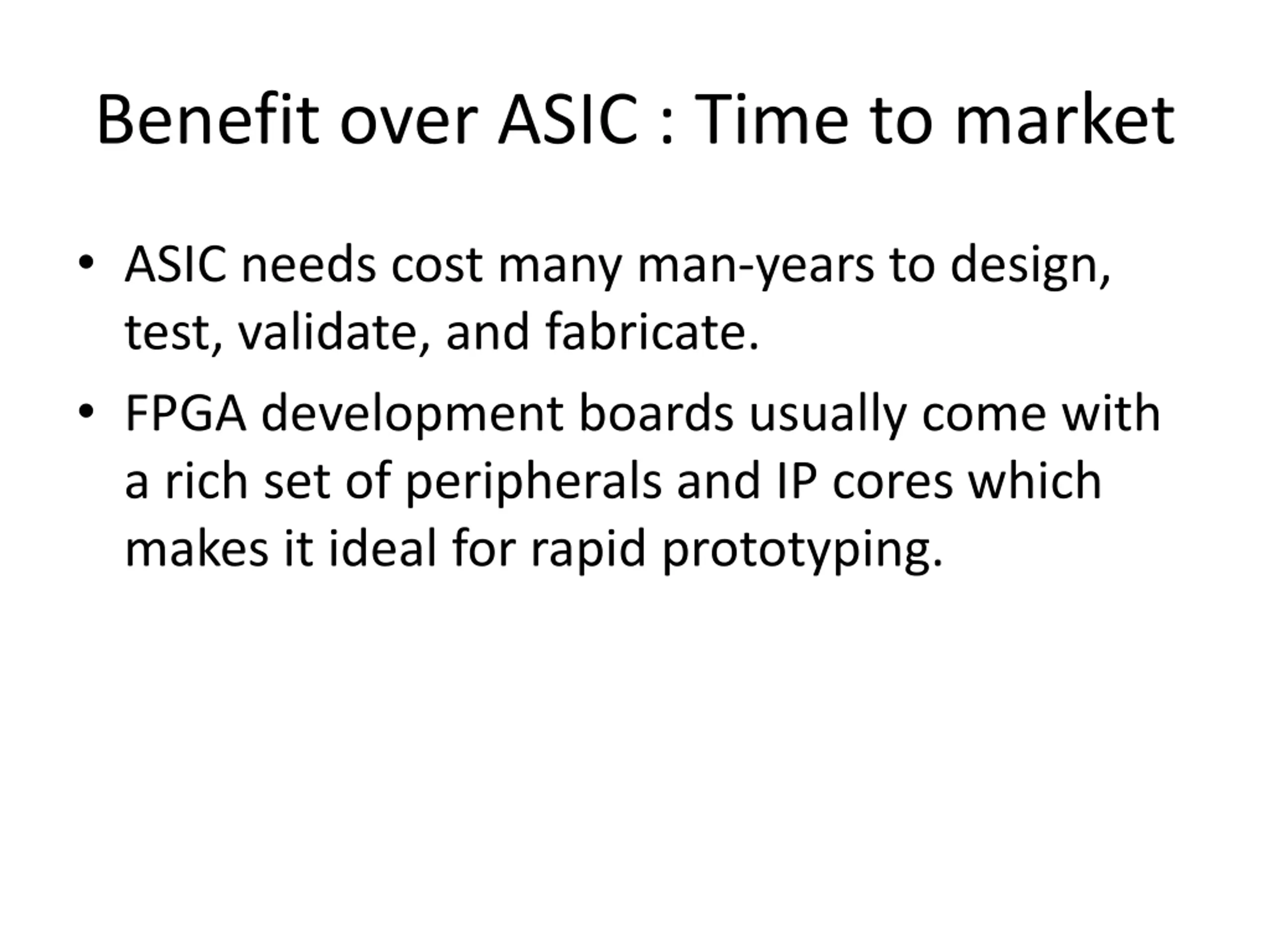 Benefit over ASIC : Time to market

• ASIC needs cost many man-years to design, test, validate, and fabricate.

• FPGA development boards usually come with a rich set of peripherals and IP cores which makes it ideal for rapid prototyping.